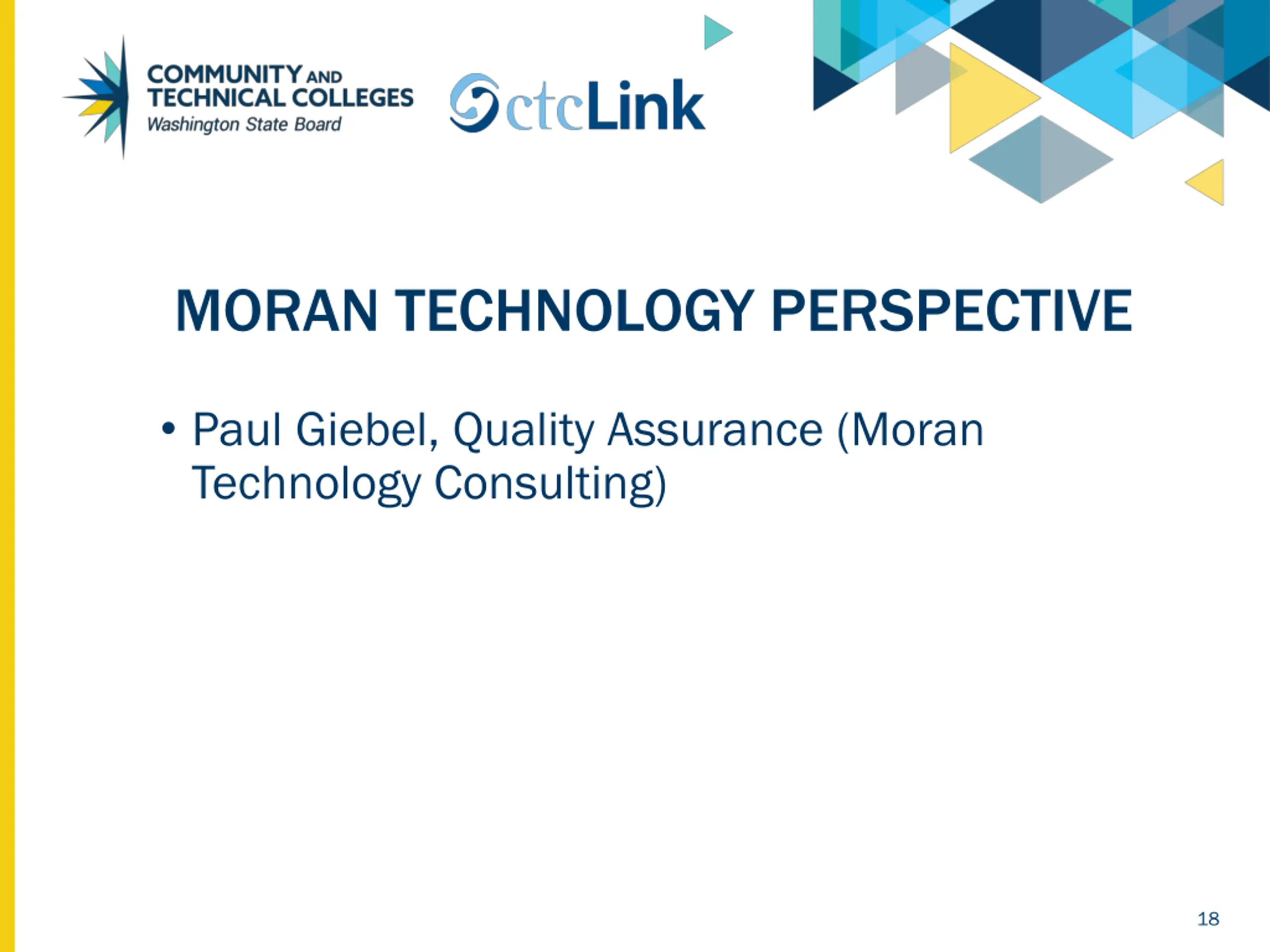 COMMUNITY AND TECHNICAL COLLEGES
Washington State Board

ctcLink

MORAN TECHNOLOGY PERSPECTIVE

• Paul Giebel, Quality Assurance (Moran Technology Consulting)

18